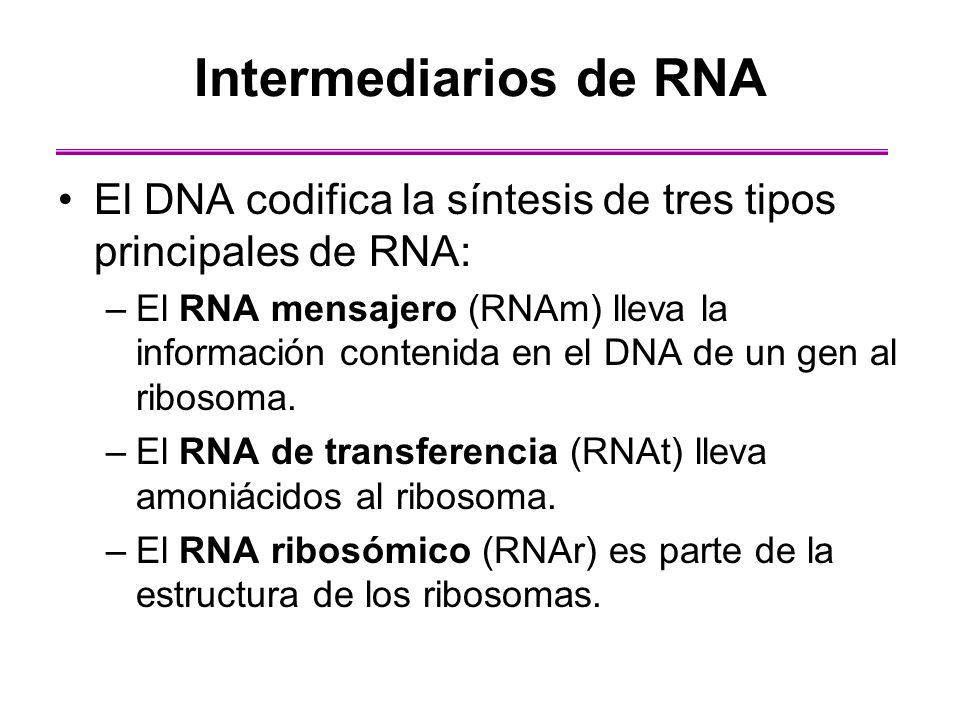 Intermediarios de RNA

• El DNA codifica la síntesis de tres tipos principales de RNA:

– El RNA mensajero (RNAm) lleva la información contenida en el DNA de un gen al ribosoma.

– El RNA de transferencia (RNAt) lleva amoniácidos al ribosoma.

– El RNA ribosómico (RNAr) es parte de la estructura de los ribosomas.